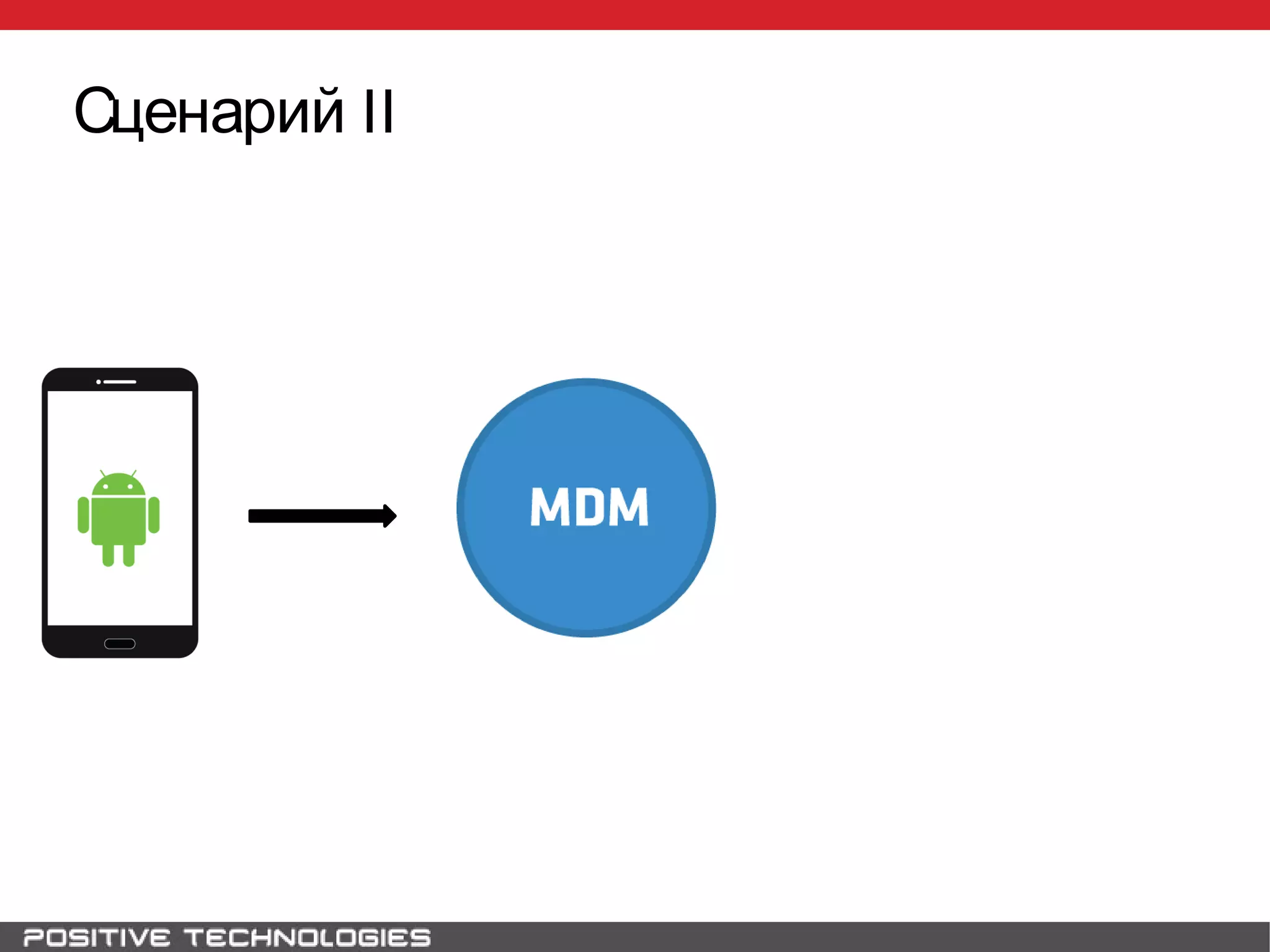 Сценарий II

MDM

POSITIVE TECHNOLOGIES